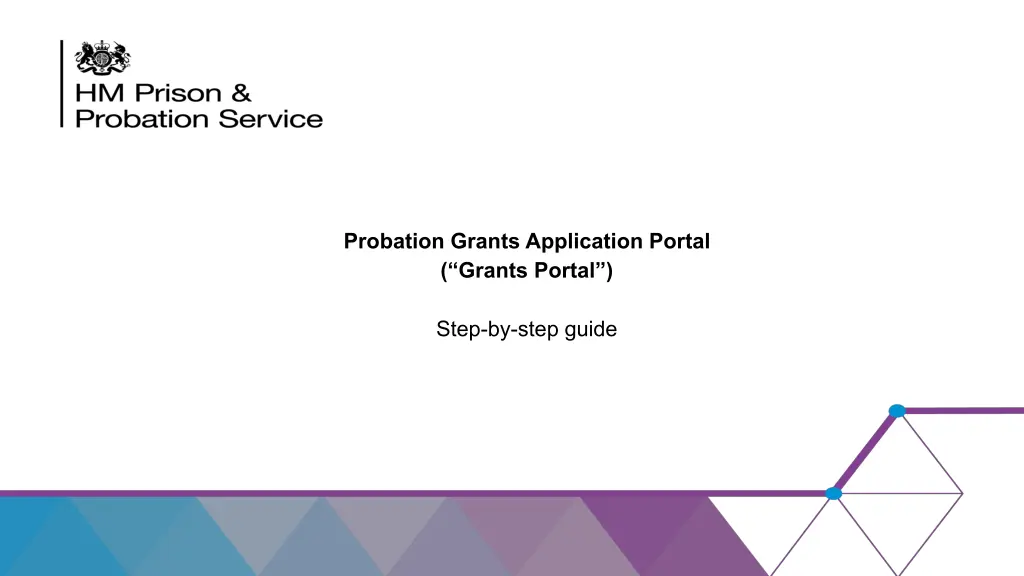 HM Prison & Probation Service

Probation Grants Application Portal
(“Grants Portal”)

Step-by-step guide